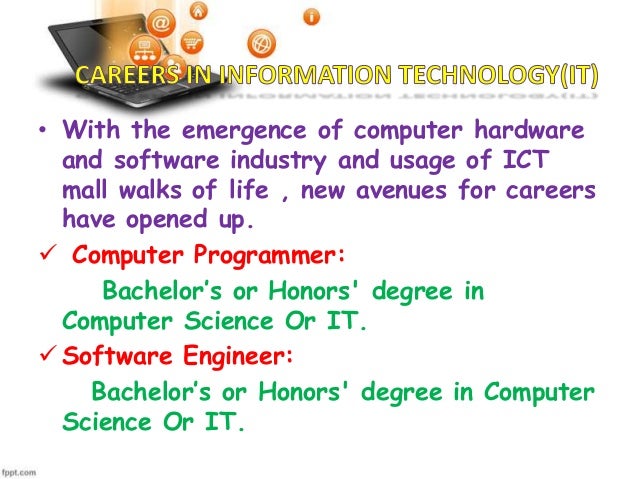 CAREERS IN INFORMATION TECHNOLOGY(IT)

• With the emergence of computer hardware and software industry and usage of ICT mall walks of life , new avenues for careers have opened up.

✓ Computer Programmer:

Bachelor's or Honors' degree in Computer Science Or IT.

✓ Software Engineer:

Bachelor's or Honors' degree in Computer Science Or IT.

fppt.com